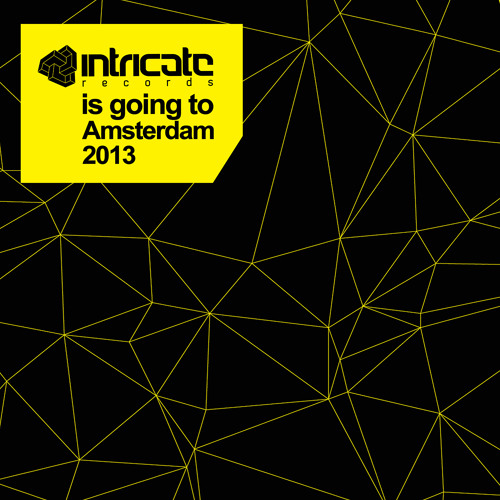 intricate
records
is going to
Amsterdam
2013